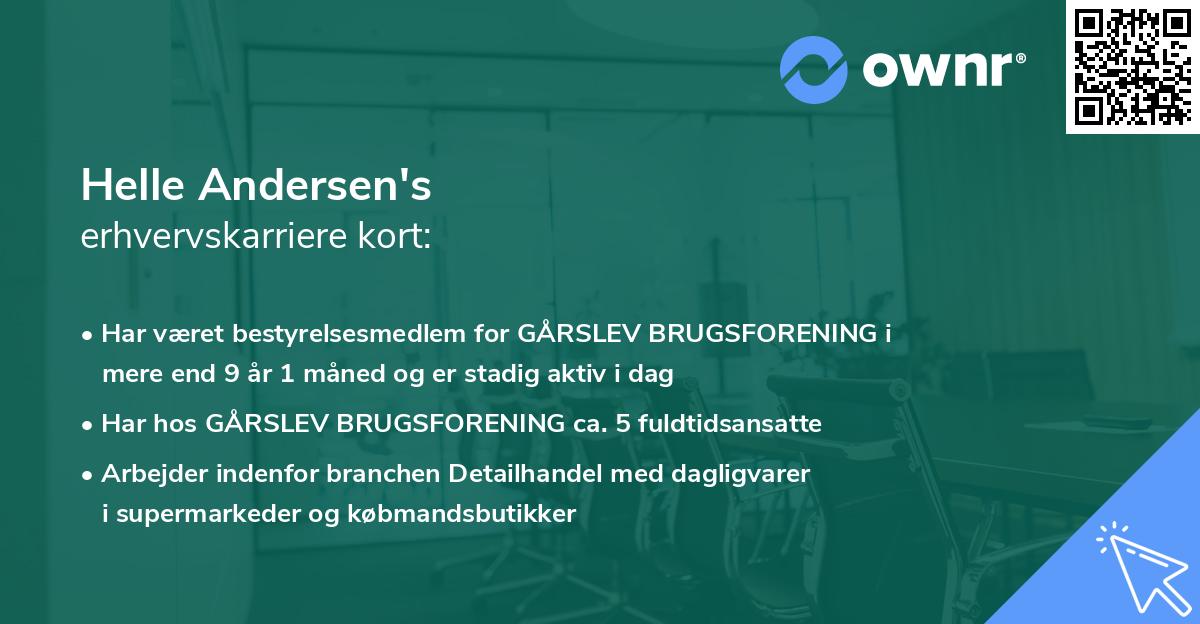 ownr®

Helle Andersen's
erhvervskarriere kort:

• Har været bestyrelsesmedlem for GÅRSLEV BRUGSFORENING i mere end 9 år 1 måned og er stadig aktiv i dag
• Har hos GÅRSLEV BRUGSFORENING ca. 5 fuldtidsansatte
• Arbejder indenfor branchen Detailhandel med dagligvarer i supermarkeder og købmandsbutikker